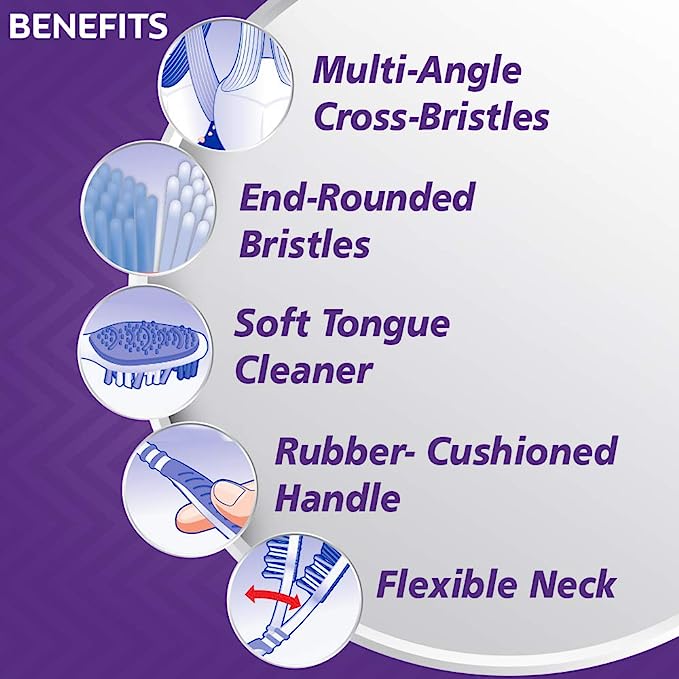 BENEFITS

Multi-Angle Cross-Bristles

End-Rounded Bristles

Soft Tongue Cleaner

Rubber- Cushioned Handle

Flexible Neck